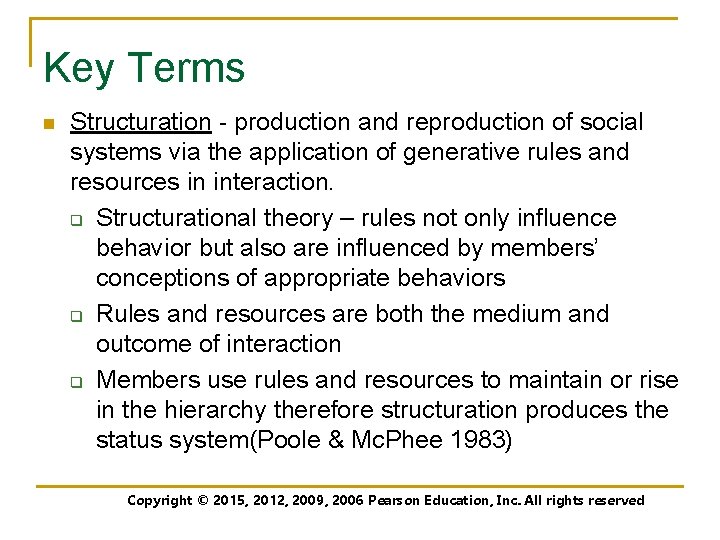 Key Terms

Structuration - production and reproduction of social systems via the application of generative rules and resources in interaction.

Structurational theory – rules not only influence behavior but also are influenced by members' conceptions of appropriate behaviors

Rules and resources are both the medium and outcome of interaction

Members use rules and resources to maintain or rise in the hierarchy therefore structuration produces the status system(Poole & McPhee 1983)

Copyright © 2015, 2012, 2009, 2006 Pearson Education, Inc. All rights reserved